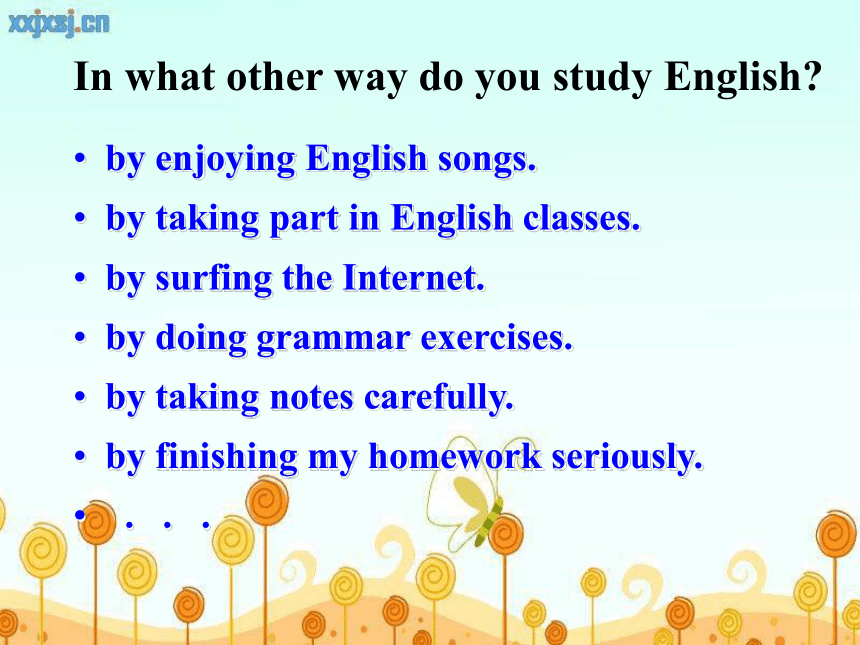 xxjxsj.cn

In what other way do you study English?

• by enjoying English songs.
• by taking part in English classes.
• by surfing the Internet.
• by doing grammar exercises.
• by taking notes carefully.
• by finishing my homework seriously.
• . . .